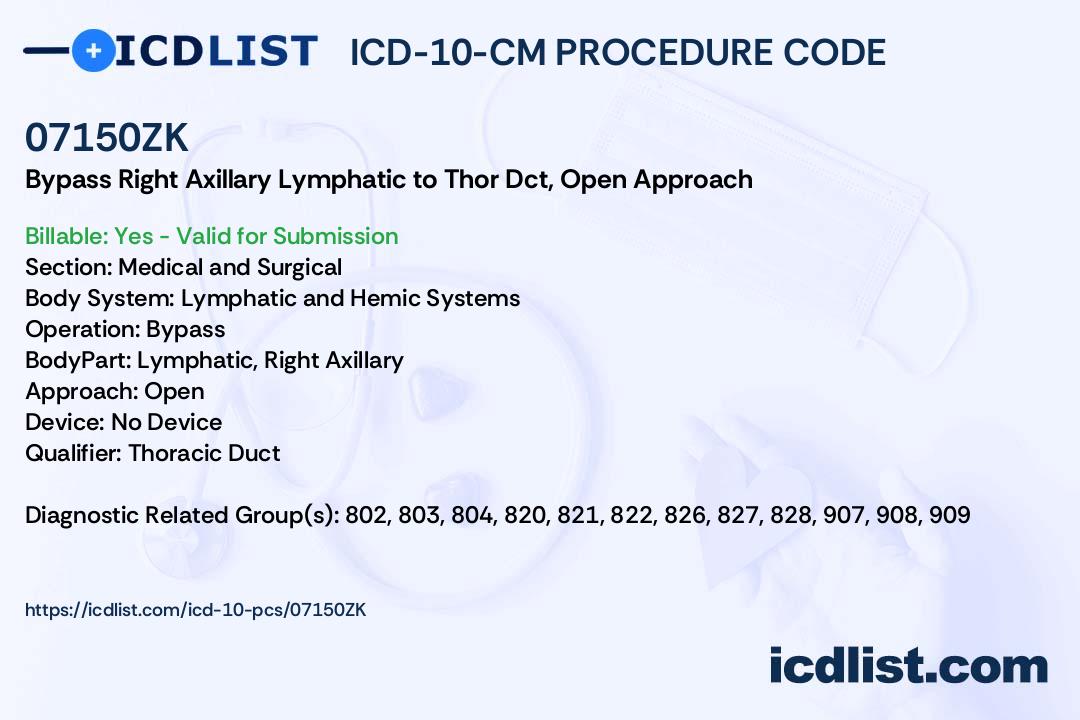 ICDLIST ICD-10-CM PROCEDURE CODE

07150ZK
Bypass Right Axillary Lymphatic to Thor Dct, Open Approach

Billable: Yes - Valid for Submission
Section: Medical and Surgical
Body System: Lymphatic and Hemic Systems
Operation: Bypass
BodyPart: Lymphatic, Right Axillary
Approach: Open
Device: No Device
Qualifier: Thoracic Duct

Diagnostic Related Group(s): 802, 803, 804, 820, 821, 822, 826, 827, 828, 907, 908, 909

https://icdlist.com/icd-10-pcs/07150ZK

icdlist.com